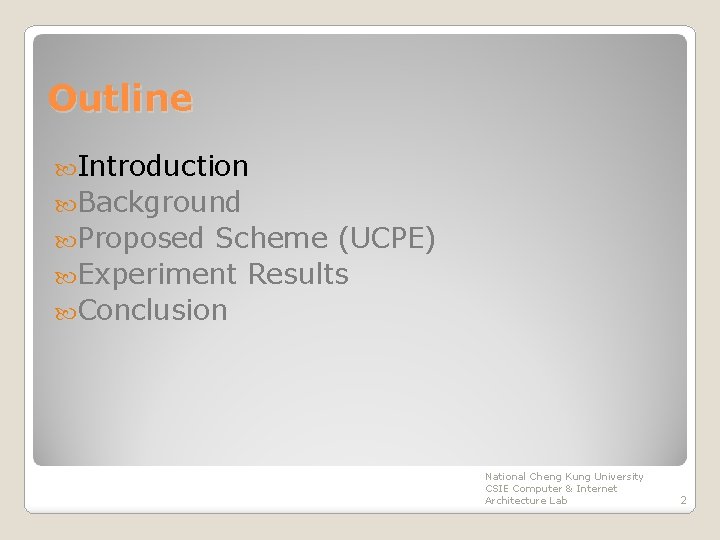 Outline

Introduction
Background
Proposed Scheme (UCPE)
Experiment Results
Conclusion

National Cheng Kung University
CSIE Computer & Internet
Architecture Lab

2